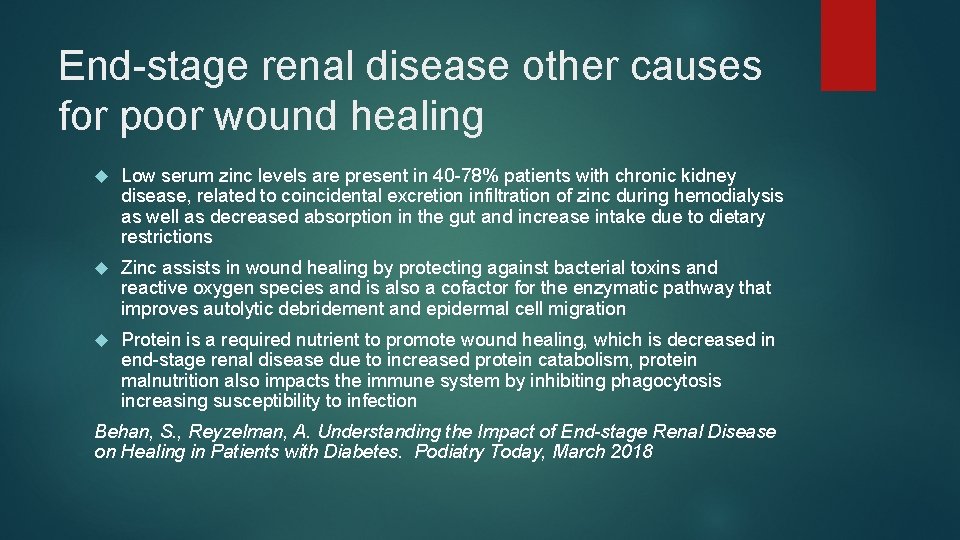 End-stage renal disease other causes for poor wound healing

Low serum zinc levels are present in 40-78% patients with chronic kidney disease, related to coincidental excretion infiltration of zinc during hemodialysis as well as decreased absorption in the gut and increase intake due to dietary restrictions

Zinc assists in wound healing by protecting against bacterial toxins and reactive oxygen species and is also a cofactor for the enzymatic pathway that improves autolytic debridement and epidermal cell migration

Protein is a required nutrient to promote wound healing, which is decreased in end-stage renal disease due to increased protein catabolism, protein malnutrition also impacts the immune system by inhibiting phagocytosis increasing susceptibility to infection

Behan, S., Reyzelman, A. Understanding the Impact of End-stage Renal Disease on Healing in Patients with Diabetes. Podiatry Today, March 2018